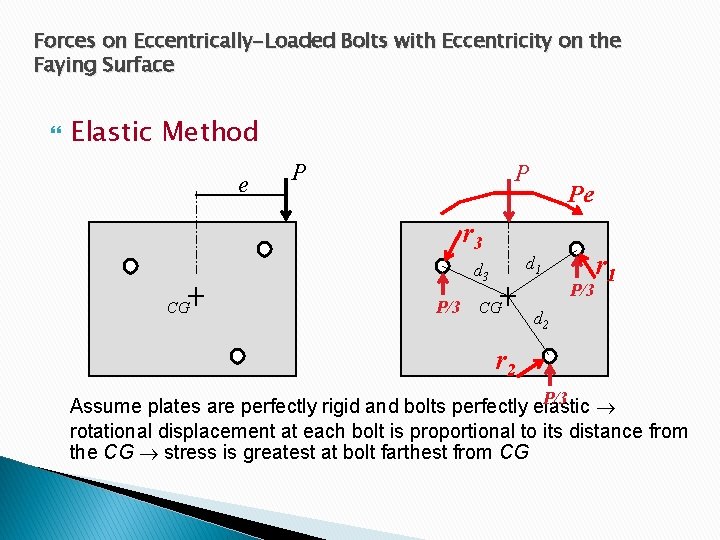 Forces on Eccentrically-Loaded Bolts with Eccentricity on the Faying Surface

Elastic Method

$e$
$P$
$CG$

$P$
$Pe$
$r_3$
$d_3$
$d_1$
$r_1$
$P/3$
$P/3$
$CG$
$d_2$
$r_2$
$P/3$

Assume plates are perfectly rigid and bolts perfectly elastic $\rightarrow$ rotational displacement at each bolt is proportional to its distance from the $CG$ $\rightarrow$ stress is greatest at bolt farthest from $CG$